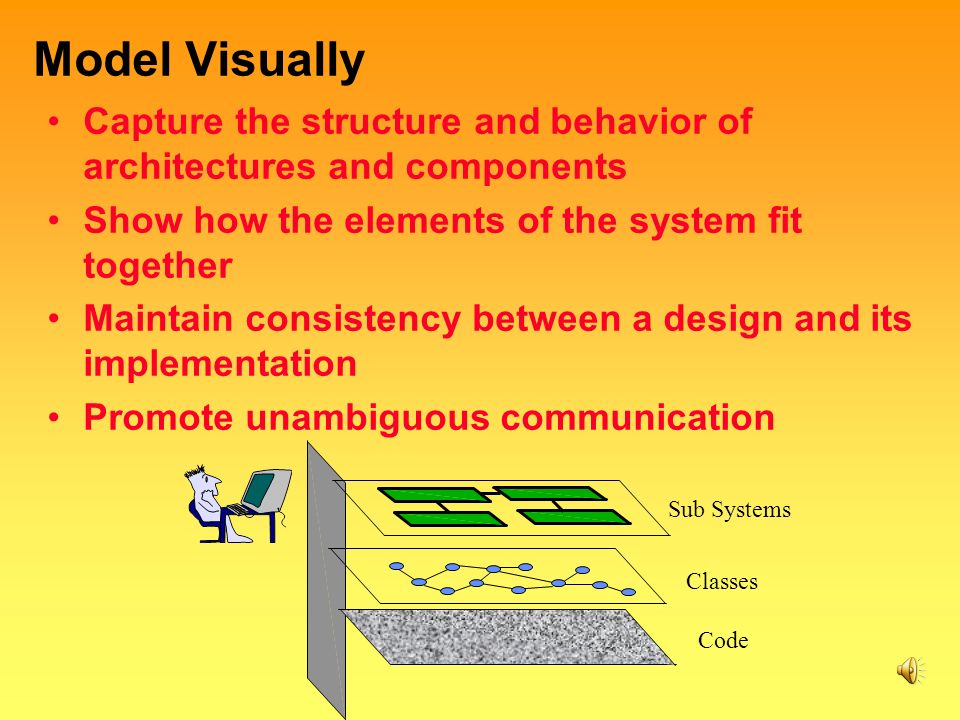 Model Visually

• Capture the structure and behavior of architectures and components
• Show how the elements of the system fit together
• Maintain consistency between a design and its implementation
• Promote unambiguous communication

Sub Systems

Classes

Code